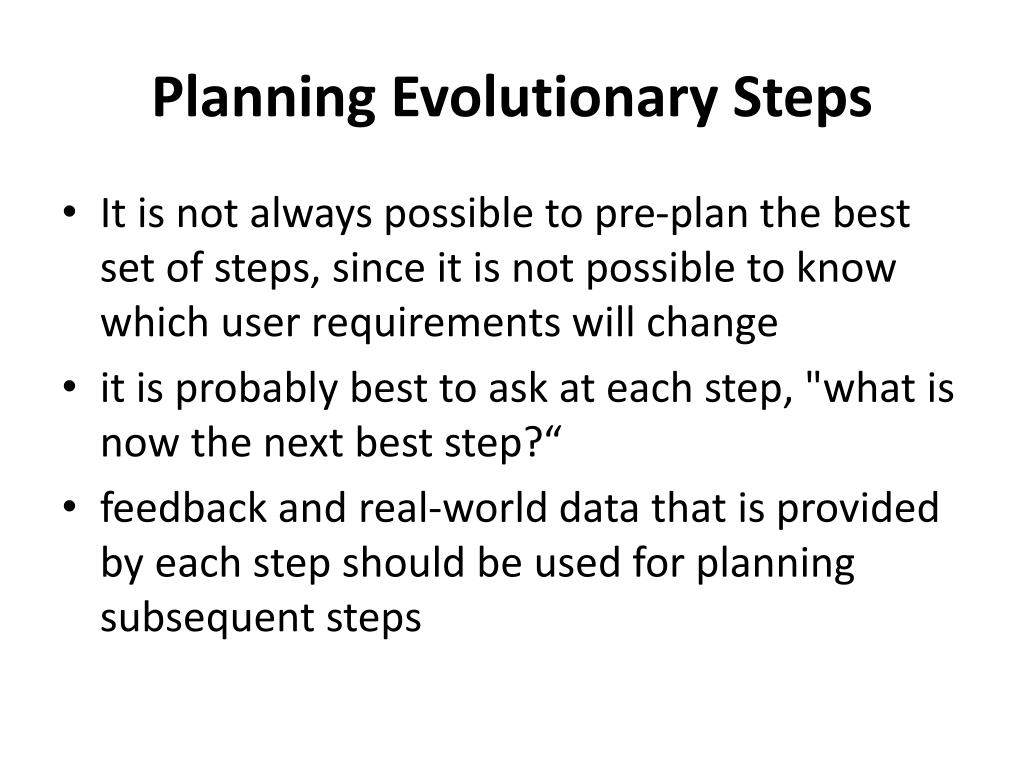 Planning Evolutionary Steps

• It is not always possible to pre-plan the best set of steps, since it is not possible to know which user requirements will change
• it is probably best to ask at each step, "what is now the next best step?“
• feedback and real-world data that is provided by each step should be used for planning subsequent steps